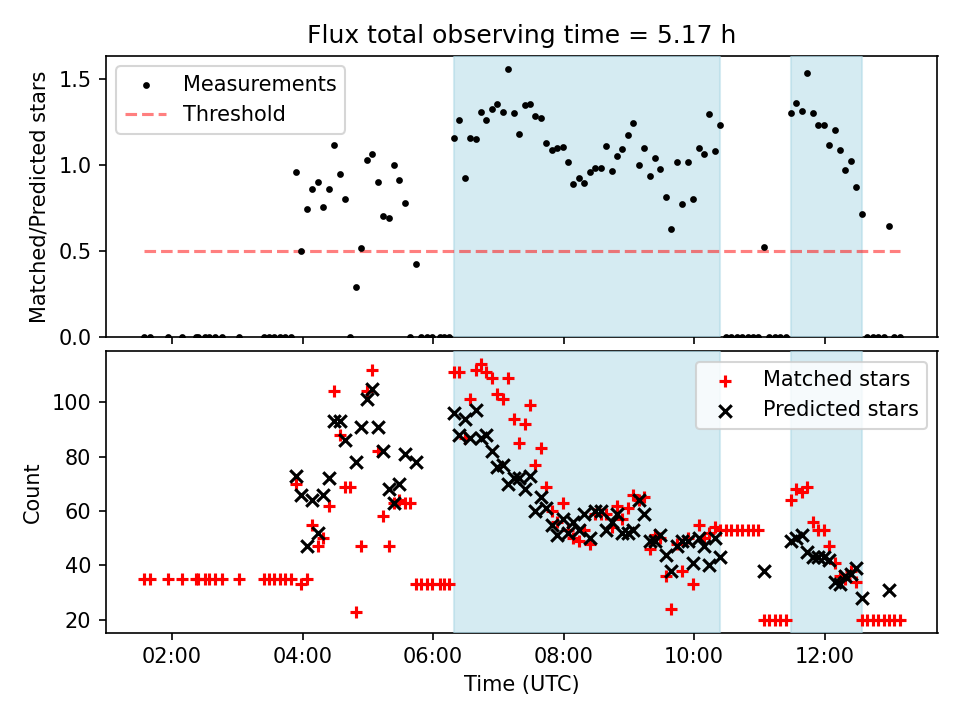 Flux total observing time = 5.17 h

Measurements
Threshold

Matched/Predicted stars

1.5
1.0
0.5
0.0

Matched stars
Predicted stars

Count

100
80
60
40
20

02:00
04:00
06:00
08:00
10:00
12:00

Time (UTC)